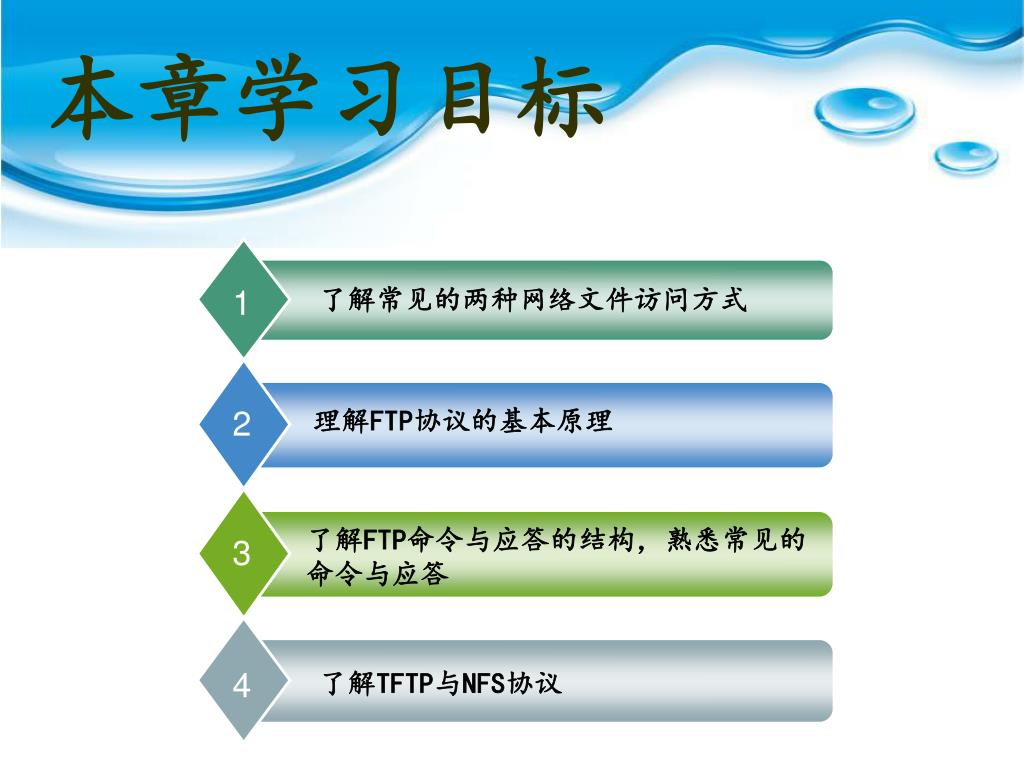 本章学习目标

1
了解常见的两种网络文件访问方式

2
理解FTP协议的基本原理

3
了解FTP命令与应答的结构，熟悉常见的命令与应答

4
了解TFTP与NFS协议